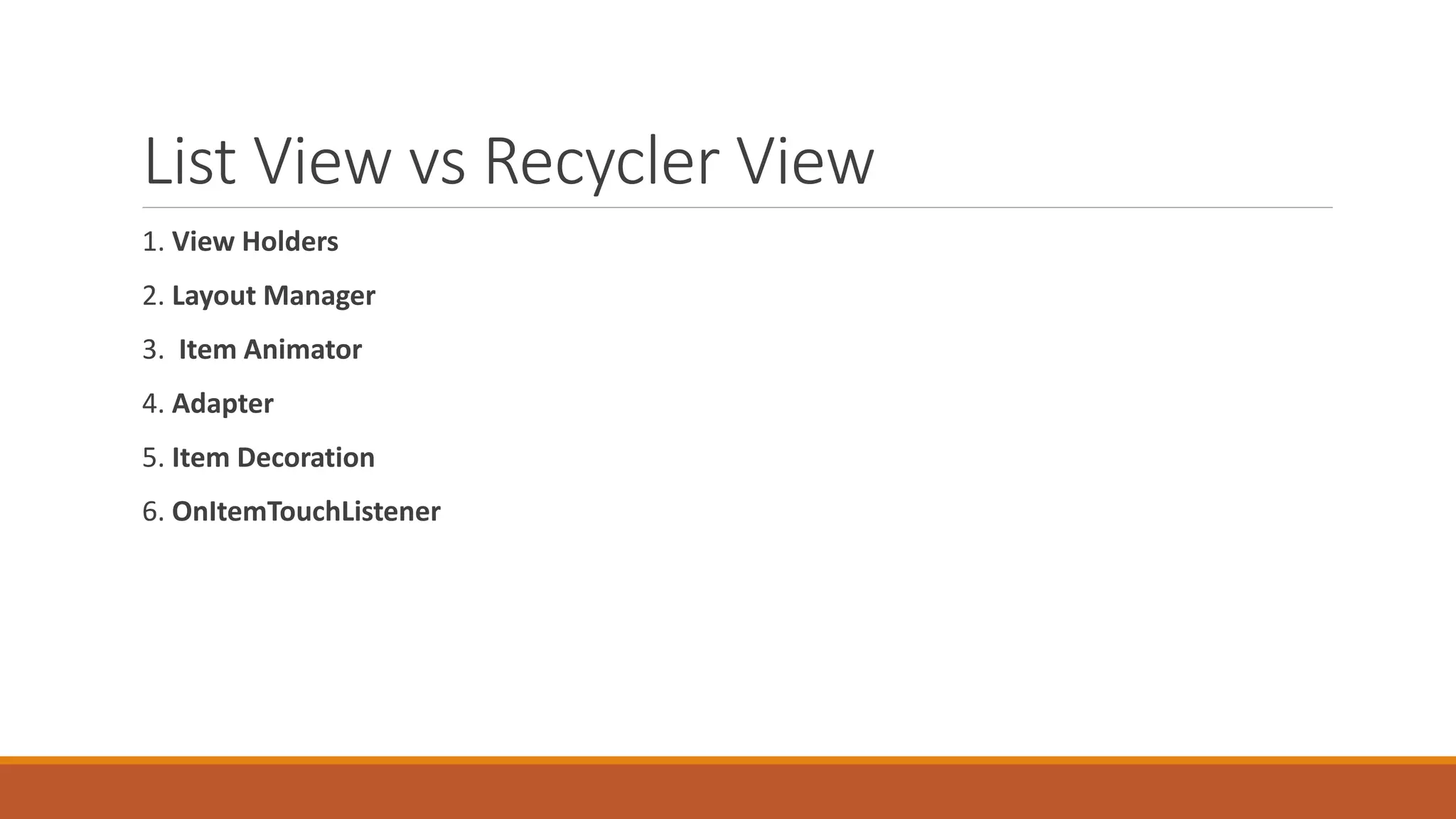 List View vs Recycler View

1. View Holders

2. Layout Manager

3. Item Animator

4. Adapter

5. Item Decoration

6. OnItemTouchListener